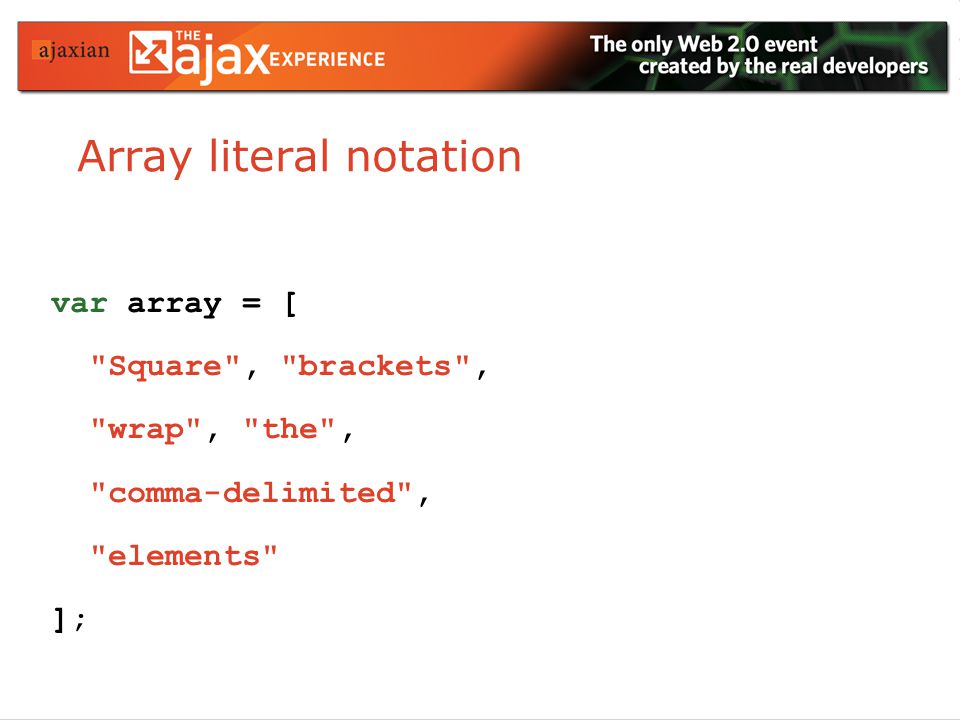 ajaxian THE ajax EXPERIENCE

The only Web 2.0 event created by the real developers

Array literal notation

var array = [
  "Square", "brackets",
  "wrap", "the",
  "comma-delimited",
  "elements"
];